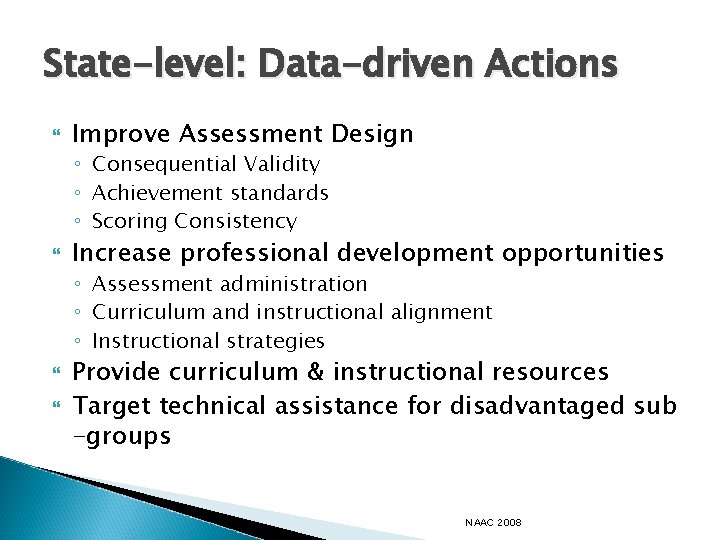 State-level: Data-driven Actions

Improve Assessment Design
◦ Consequential Validity
◦ Achievement standards
◦ Scoring Consistency

Increase professional development opportunities
◦ Assessment administration
◦ Curriculum and instructional alignment
◦ Instructional strategies

Provide curriculum & instructional resources

Target technical assistance for disadvantaged sub -groups

NAAC 2008